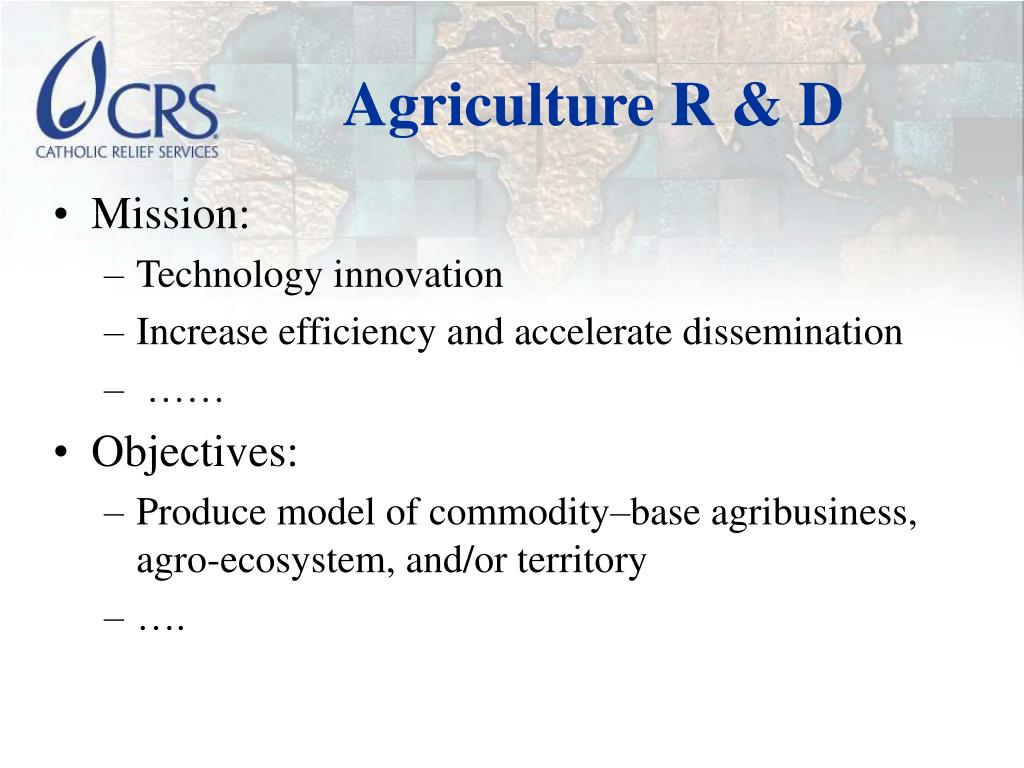 CRS
CATHOLIC RELIEF SERVICES

Agriculture R & D

• Mission:
– Technology innovation
– Increase efficiency and accelerate dissemination
– ……
• Objectives:
– Produce model of commodity–base agribusiness, agro-ecosystem, and/or territory
– ….